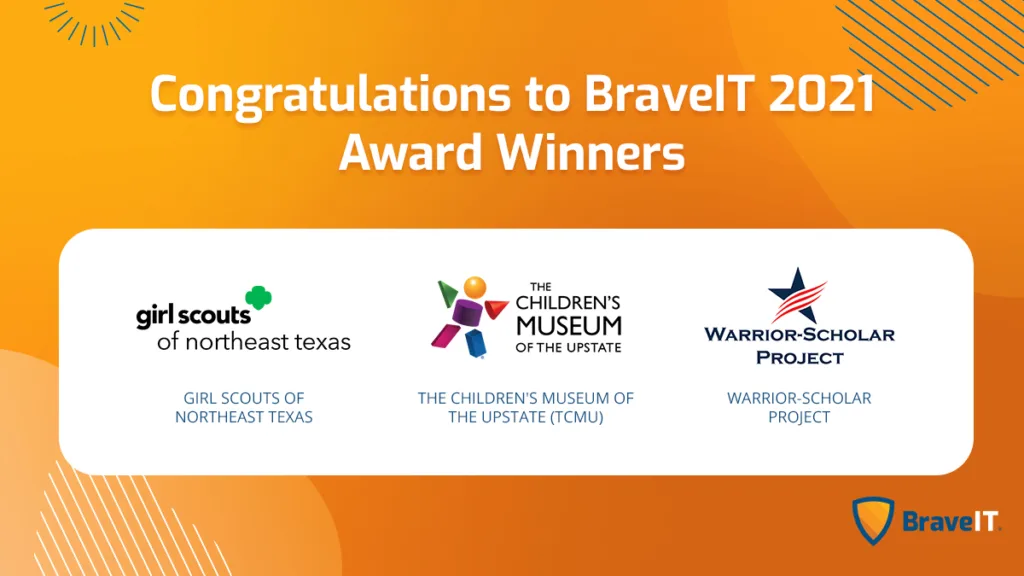 Congratulations to BraveIT 2021 Award Winners

girl scouts of northeast texas

GIRL SCOUTS OF NORTHEAST TEXAS

THE CHILDREN'S MUSEUM OF THE UPSTATE

THE CHILDREN'S MUSEUM OF THE UPSTATE (TCMU)

WARRIOR-SCHOLAR PROJECT

WARRIOR-SCHOLAR PROJECT

BraveIT